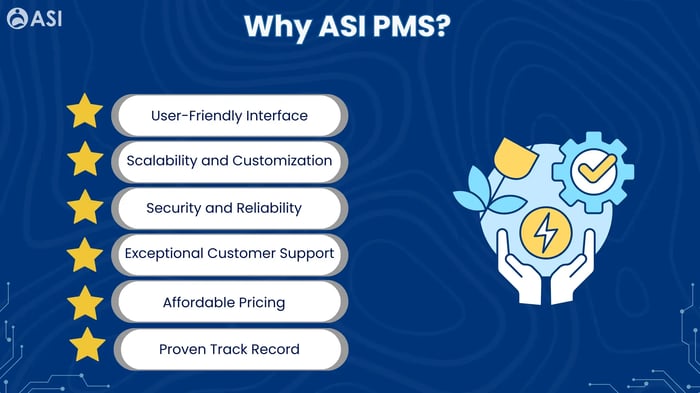 ASI

Why ASI PMS?

User-Friendly Interface

Scalability and Customization

Security and Reliability

Exceptional Customer Support

Affordable Pricing

Proven Track Record